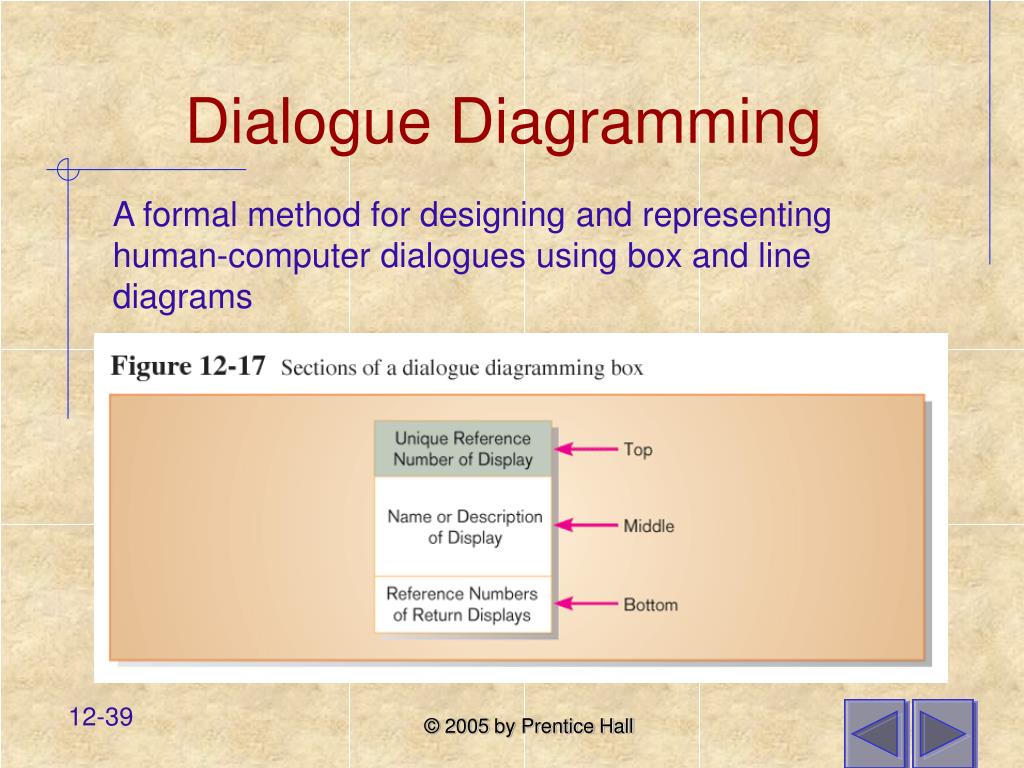 Dialogue Diagramming

A formal method for designing and representing human-computer dialogues using box and line diagrams

Figure 12-17 Sections of a dialogue diagramming box

Unique Reference Number of Display

Top

Name or Description of Display

Middle

Reference Numbers of Return Displays

Bottom

12-39

© 2005 by Prentice Hall